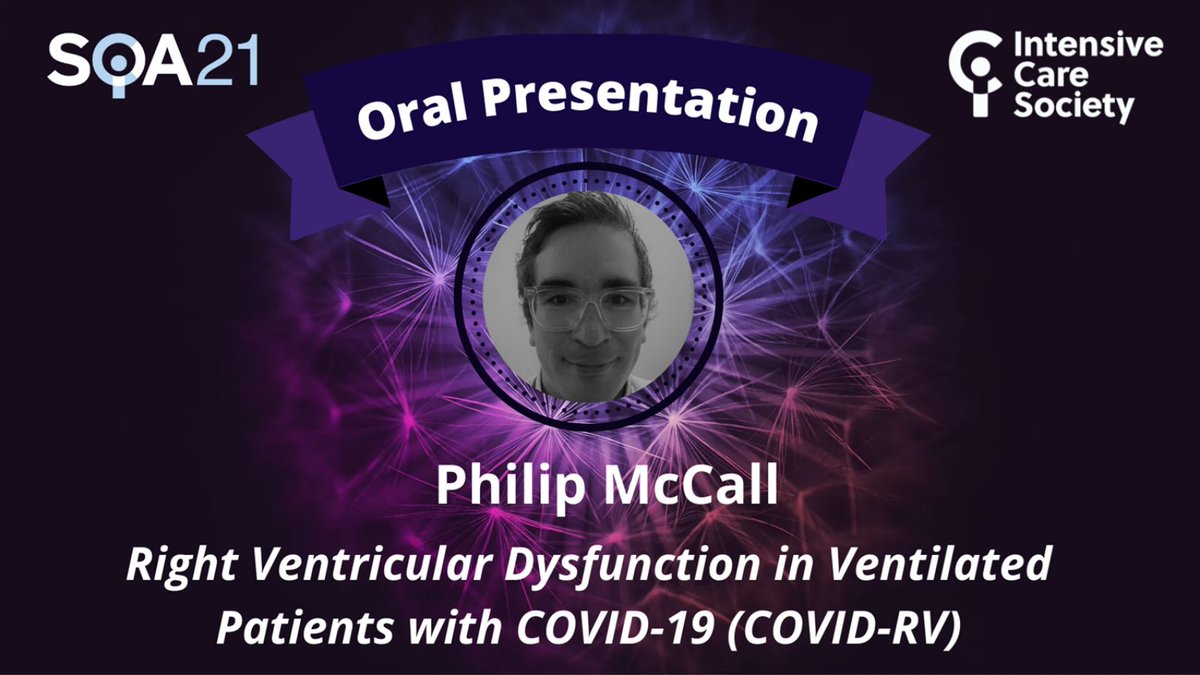 SOA21

Intensive Care Society

Oral Presentation

Philip McCall

Right Ventricular Dysfunction in Ventilated Patients with COVID-19 (COVID-RV)